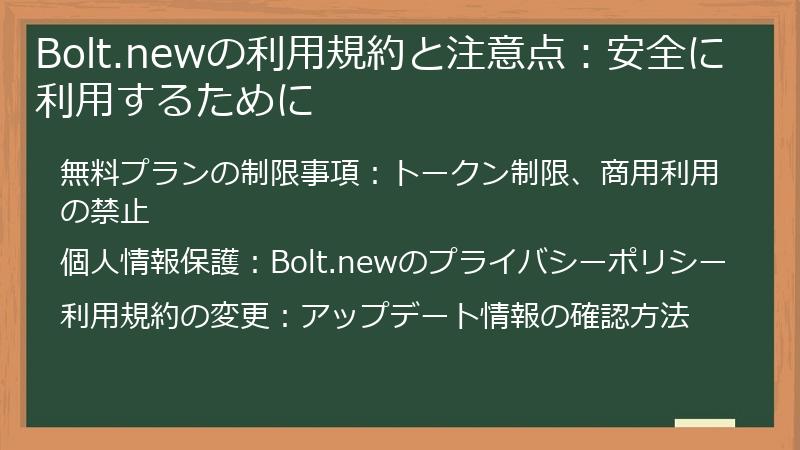 Bolt.newの利用規約と注意点：安全に利用するために

無料プランの制限事項：トークン制限、商用利用の禁止

個人情報保護：Bolt.newのプライバシーポリシー

利用規約の変更：アップデート情報の確認方法